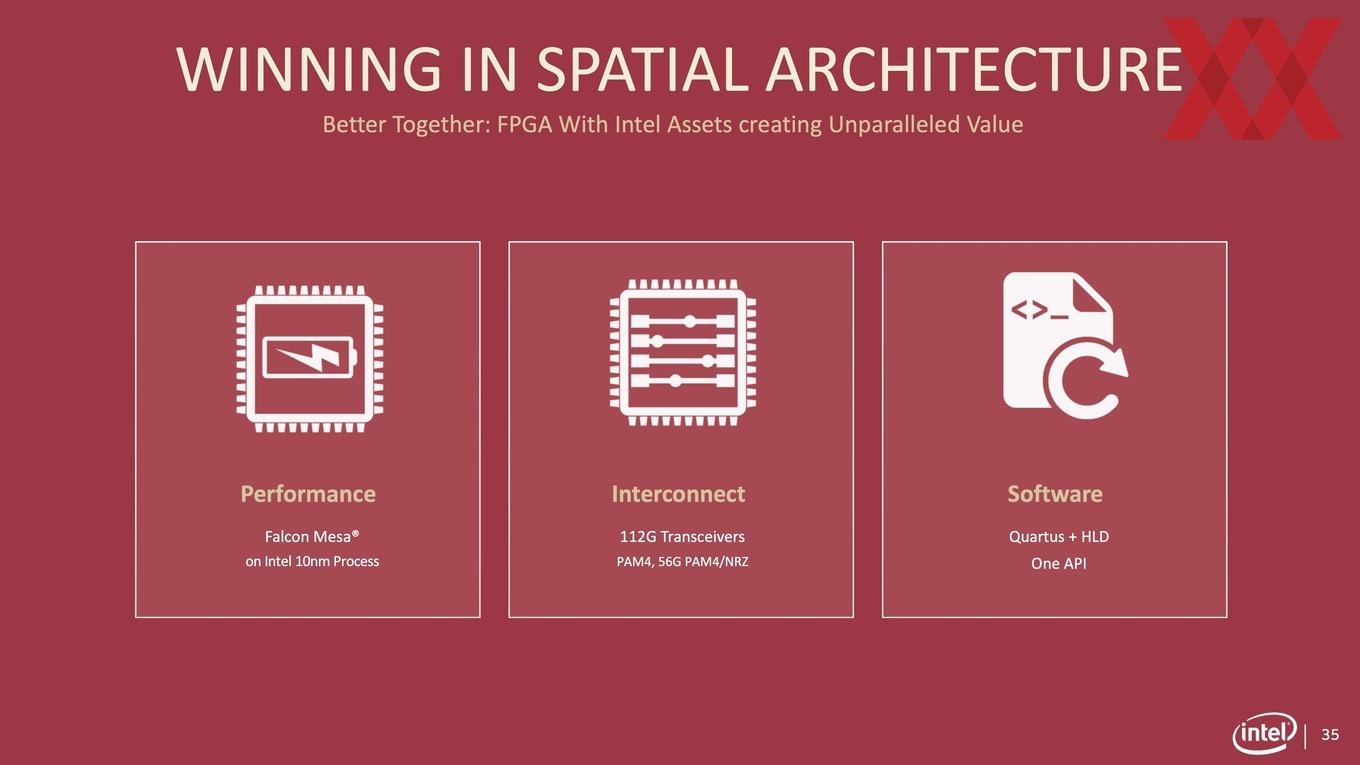 WINNING IN SPATIAL ARCHITECTURE

Better Together: FPGA With Intel Assets creating Unparalleled Value

Performance

Falcon Mesa®
on Intel 10nm Process

Interconnect

112G Transceivers
PAM4, 56G PAM4/NRZ

<>_

Software

Quartus + HLD
One API

intel | 35